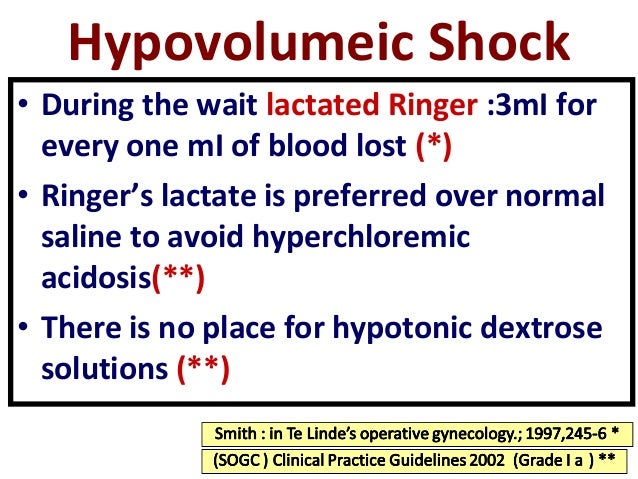 Hypovolumeic Shock

• During the wait lactated Ringer :3ml for every one ml of blood lost (*)

• Ringer's lactate is preferred over normal saline to avoid hyperchloremic acidosis(**)

• There is no place for hypotonic dextrose solutions (**)

Smith : in Te Linde's operative gynecology.; 1997,245-6 *

(SOGC ) Clinical Practice Guidelines 2002 (Grade I a ) **